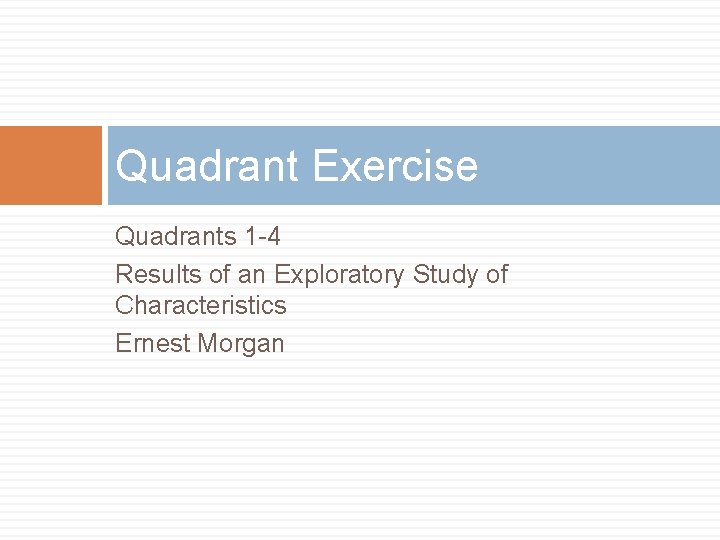 Quadrant Exercise

Quadrants 1-4

Results of an Exploratory Study of Characteristics

Ernest Morgan